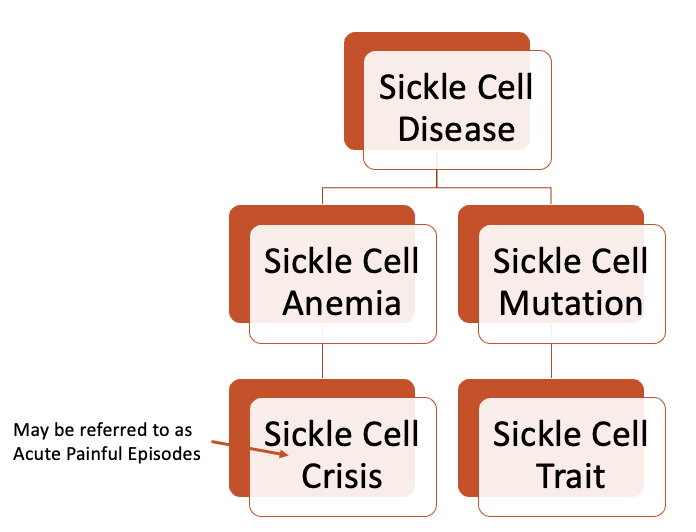 Sickle Cell Disease

Sickle Cell Anemia

Sickle Cell Mutation

May be referred to as Acute Painful Episodes

Sickle Cell Crisis

Sickle Cell Trait